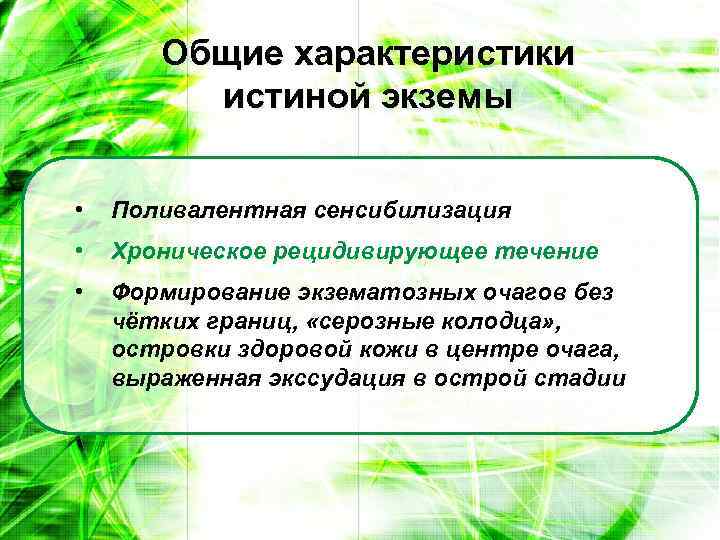 Общие характеристики истиной экземы

• Поливалентная сенсибилизация
• Хроническое рецидивирующее течение
• Формирование экзематозных очагов без чётких границ, «серозные колодца», островки здоровой кожи в центре очага, выраженная экссудация в острой стадии